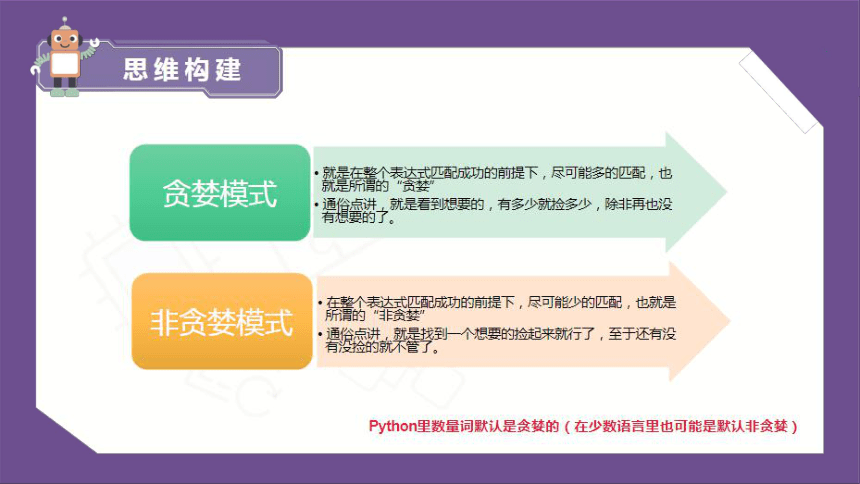 思维构建

贪婪模式

• 就是在整个表达式匹配成功的前提下，尽可能多的匹配，也就是所谓的“贪婪”
• 通俗点讲，就是看到想要的，有多少就捡多少，除非再也没有想要的了。

非贪婪模式

• 在整个表达式匹配成功的前提下，尽可能少的匹配，也就是所谓的“非贪婪”
• 通俗点讲，就是找到一个想要的捡起来就行了，至于还有没有没捡的就不管了。

Python里数量词默认是贪婪的（在少数语言里也可能是默认非贪婪）